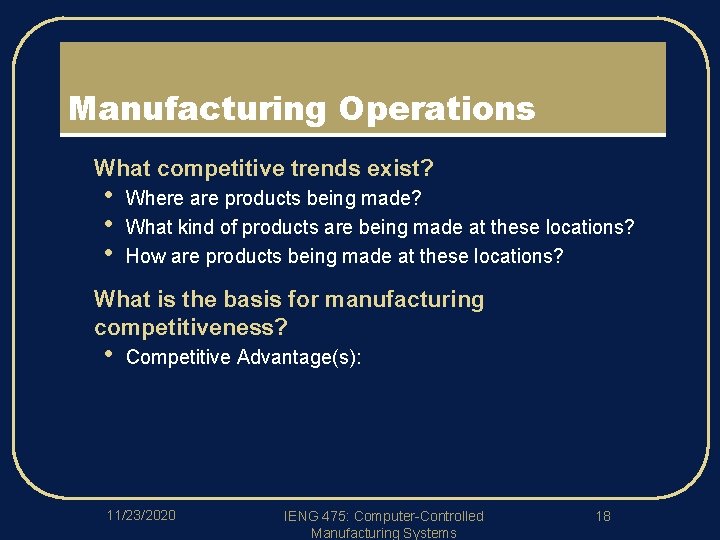 Manufacturing Operations

What competitive trends exist?
• Where are products being made?
• What kind of products are being made at these locations?
• How are products being made at these locations?

What is the basis for manufacturing competitiveness?
• Competitive Advantage(s):

11/23/2020

IENG 475: Computer-Controlled Manufacturing Systems

18